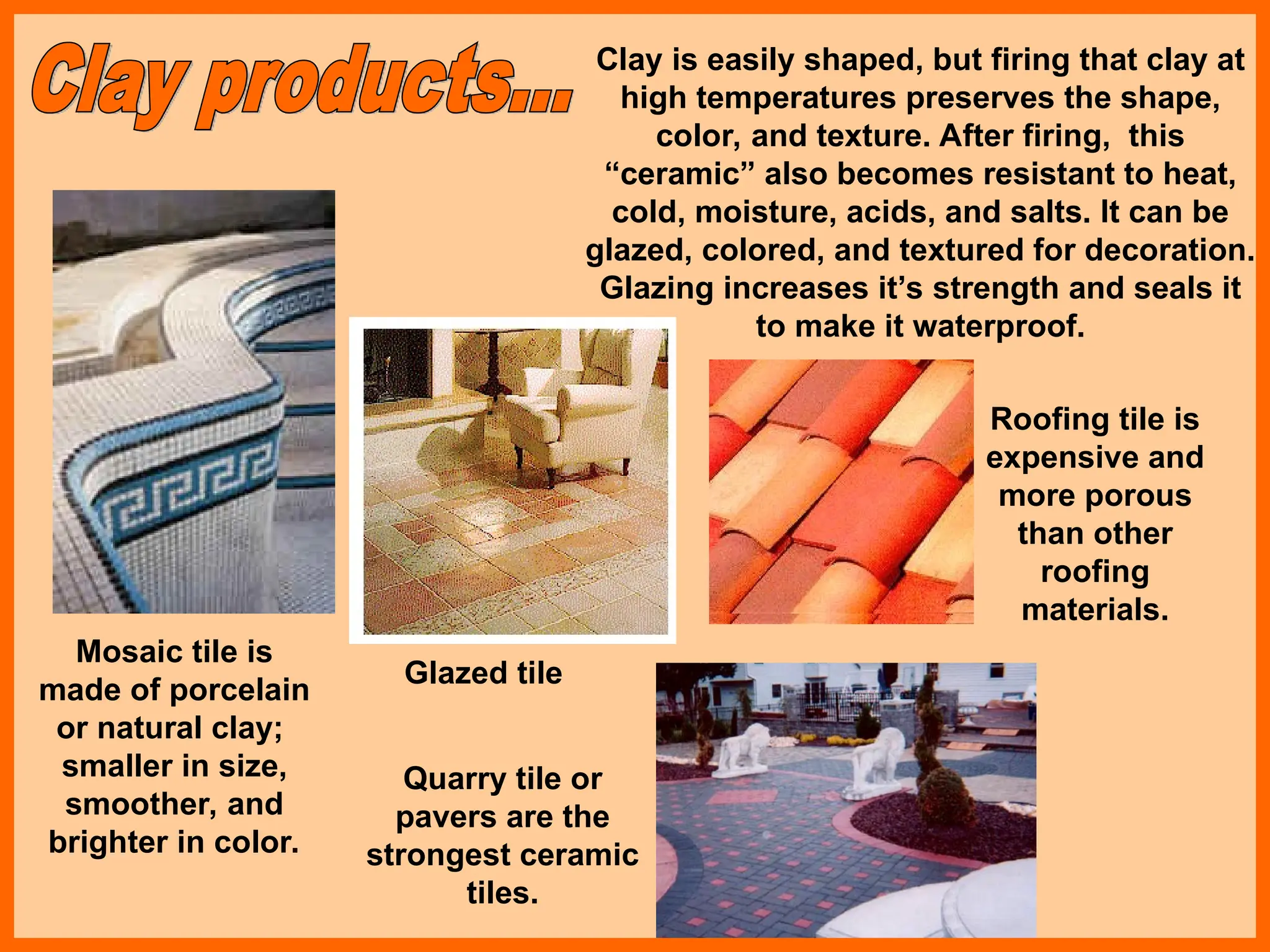 Clay products...

Clay is easily shaped, but firing that clay at high temperatures preserves the shape, color, and texture. After firing, this “ceramic” also becomes resistant to heat, cold, moisture, acids, and salts. It can be glazed, colored, and textured for decoration. Glazing increases it’s strength and seals it to make it waterproof.

Roofing tile is expensive and more porous than other roofing materials.

Mosaic tile is made of porcelain or natural clay; smaller in size, smoother, and brighter in color.

Glazed tile

Quarry tile or pavers are the strongest ceramic tiles.